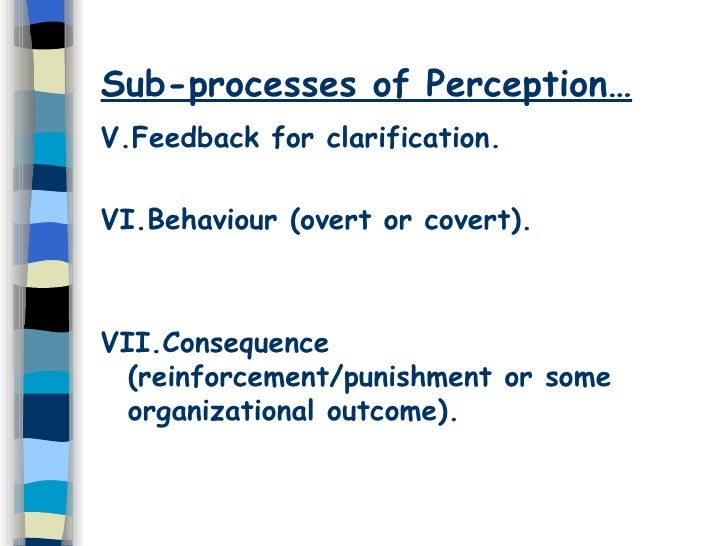 Sub-processes of Perception…

V.Feedback for clarification.

VI.Behaviour (overt or covert).

VII.Consequence (reinforcement/punishment or some organizational outcome).